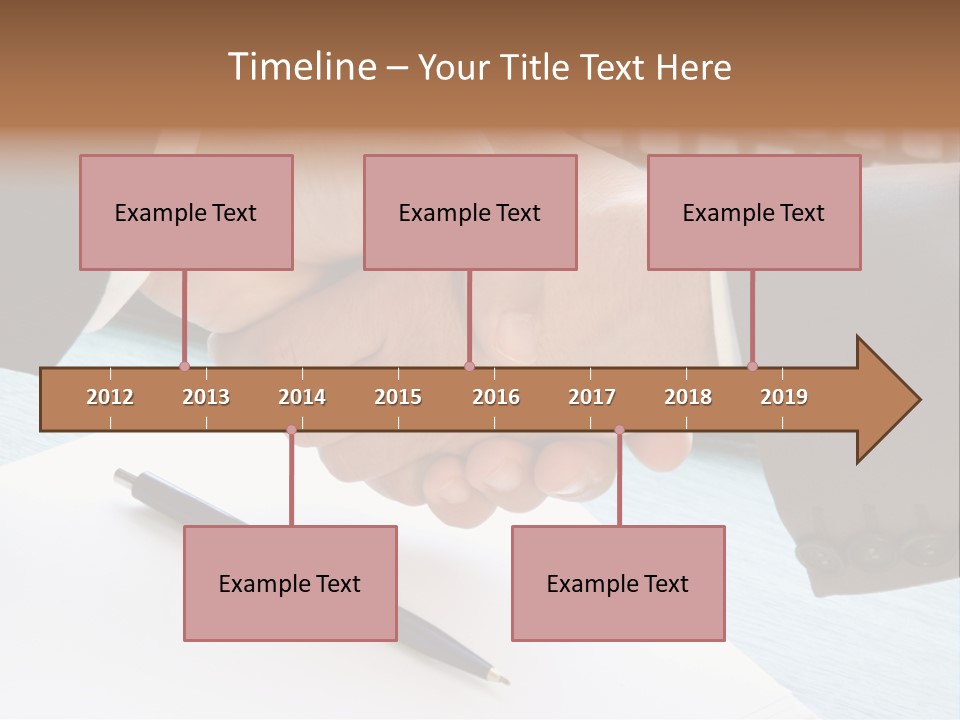 Timeline – Your Title Text Here

Example Text

Example Text

Example Text

2012 2013 2014 2015 2016 2017 2018 2019

Example Text

Example Text